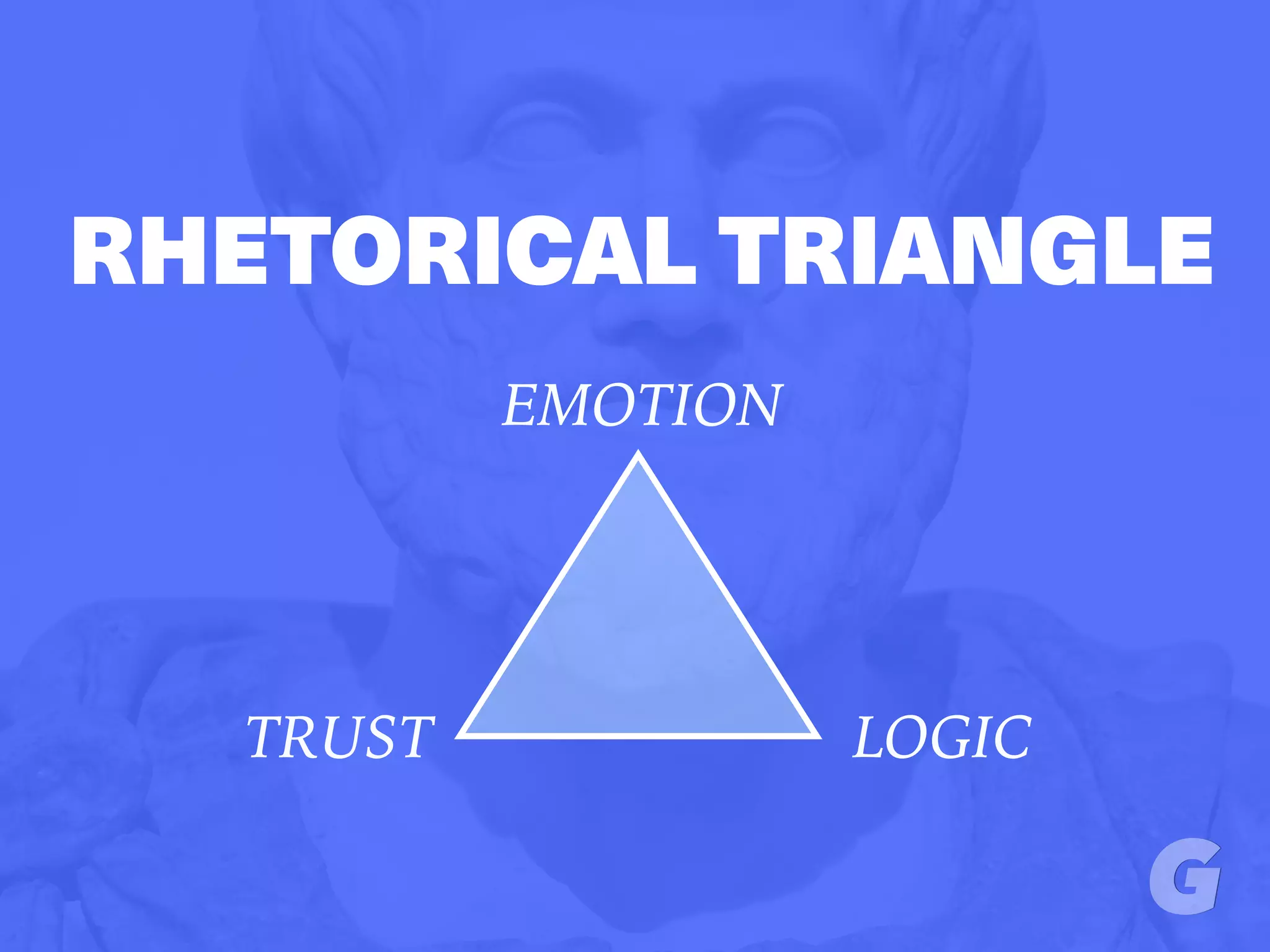 RHETORICAL TRIANGLE

EMOTION

TRUST

LOGIC

G